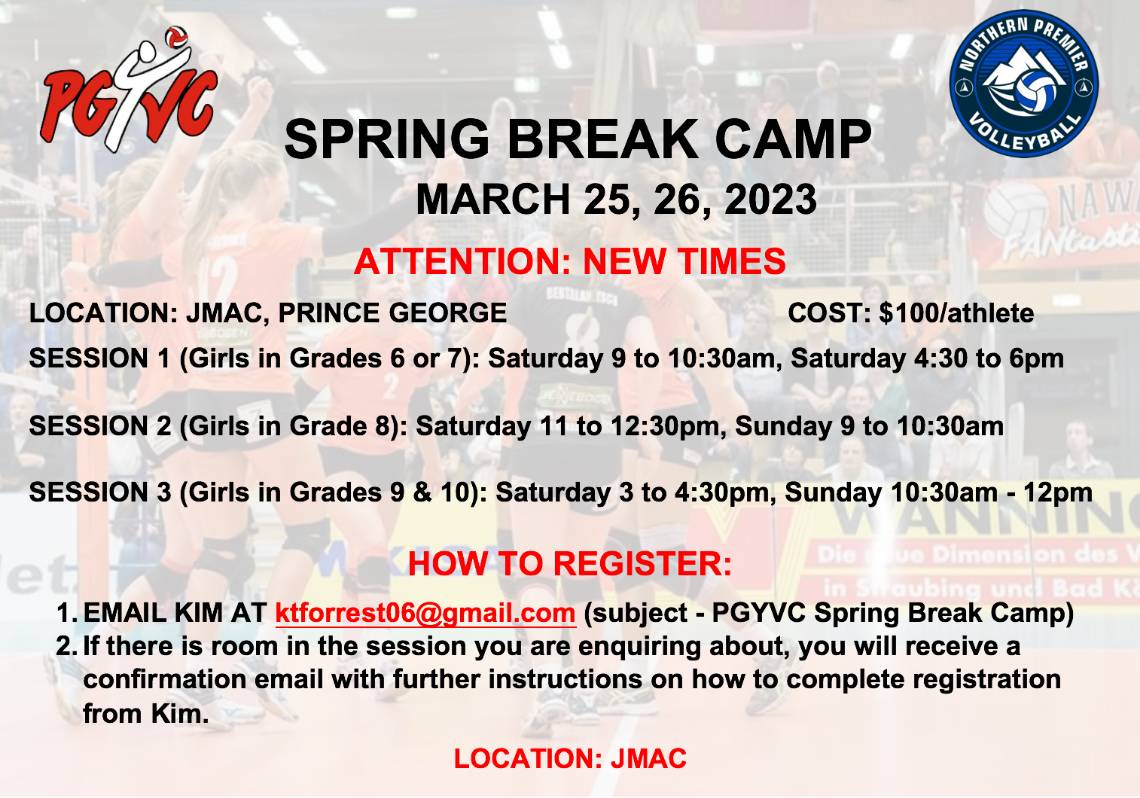 PGYVC

NORTHERN PREMIER VOLLEYBALL

SPRING BREAK CAMP
MARCH 25, 26, 2023

ATTENTION: NEW TIMES

LOCATION: JMAC, PRINCE GEORGE COST: $100/athlete

SESSION 1 (Girls in Grades 6 or 7): Saturday 9 to 10:30am, Saturday 4:30 to 6pm

SESSION 2 (Girls in Grade 8): Saturday 11 to 12:30pm, Sunday 9 to 10:30am

SESSION 3 (Girls in Grades 9 & 10): Saturday 3 to 4:30pm, Sunday 10:30am - 12pm

HOW TO REGISTER:

1. EMAIL KIM AT ktforrest06@gmail.com (subject - PGYVC Spring Break Camp)
2. If there is room in the session you are enquiring about, you will receive a confirmation email with further instructions on how to complete registration from Kim.

LOCATION: JMAC